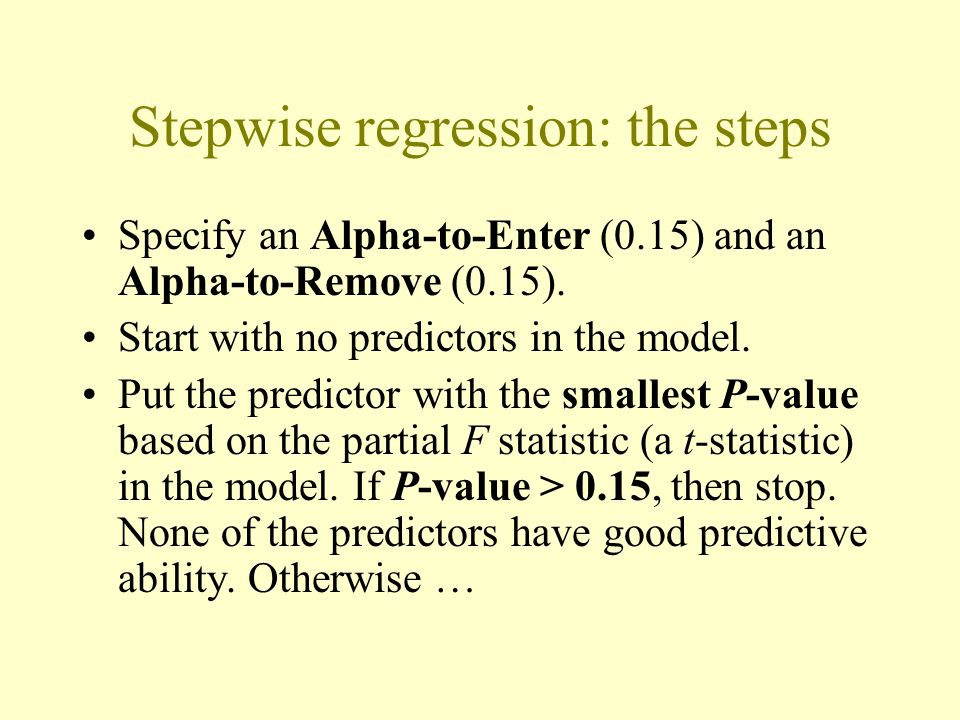 Stepwise regression: the steps

• Specify an Alpha-to-Enter (0.15) and an Alpha-to-Remove (0.15).
• Start with no predictors in the model.
• Put the predictor with the smallest P-value based on the partial F statistic (a t-statistic) in the model. If P-value > 0.15, then stop. None of the predictors have good predictive ability. Otherwise …